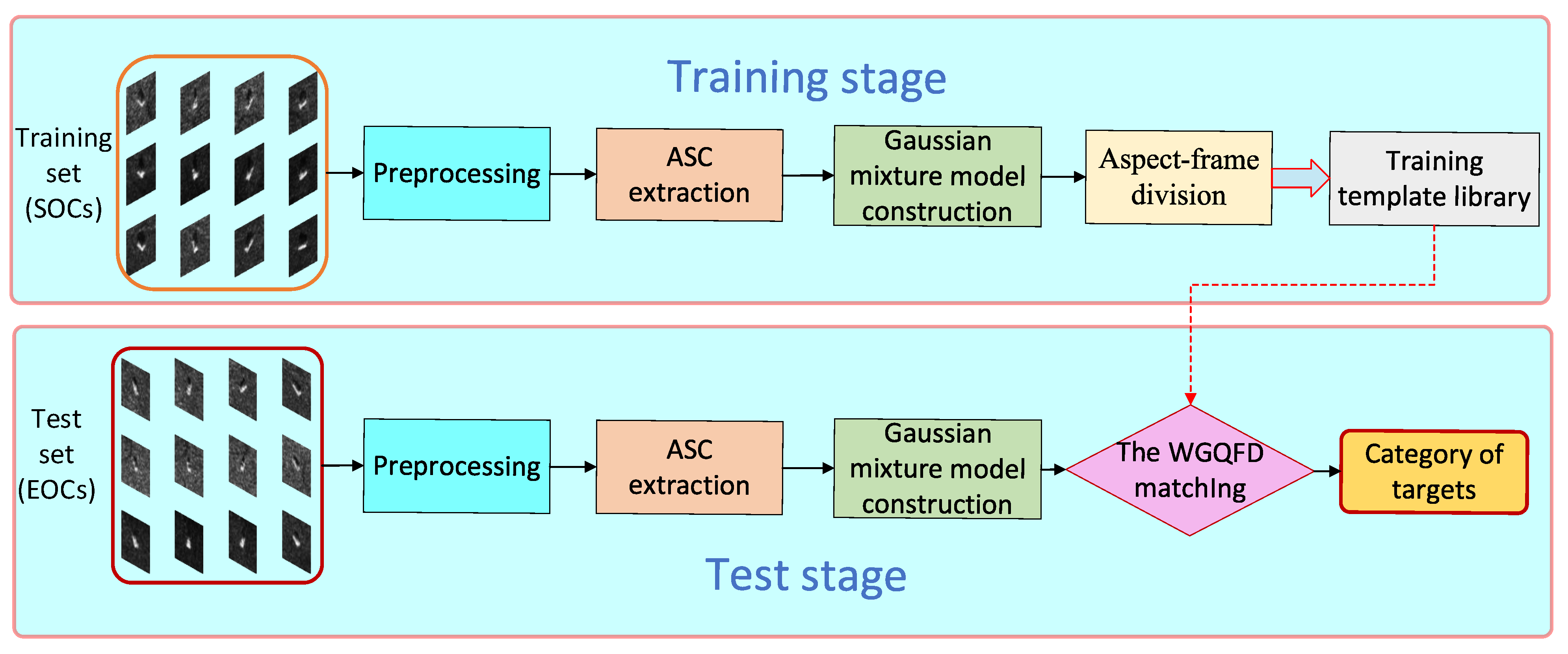 Training stage

Training set (SOCs)

Preprocessing

ASC extraction

Gaussian mixture model construction

Aspect-frame division

Training template library

Test set (EOCs)

Preprocessing

ASC extraction

Gaussian mixture model construction

The WGQFD matchIng

Category of targets

Test stage